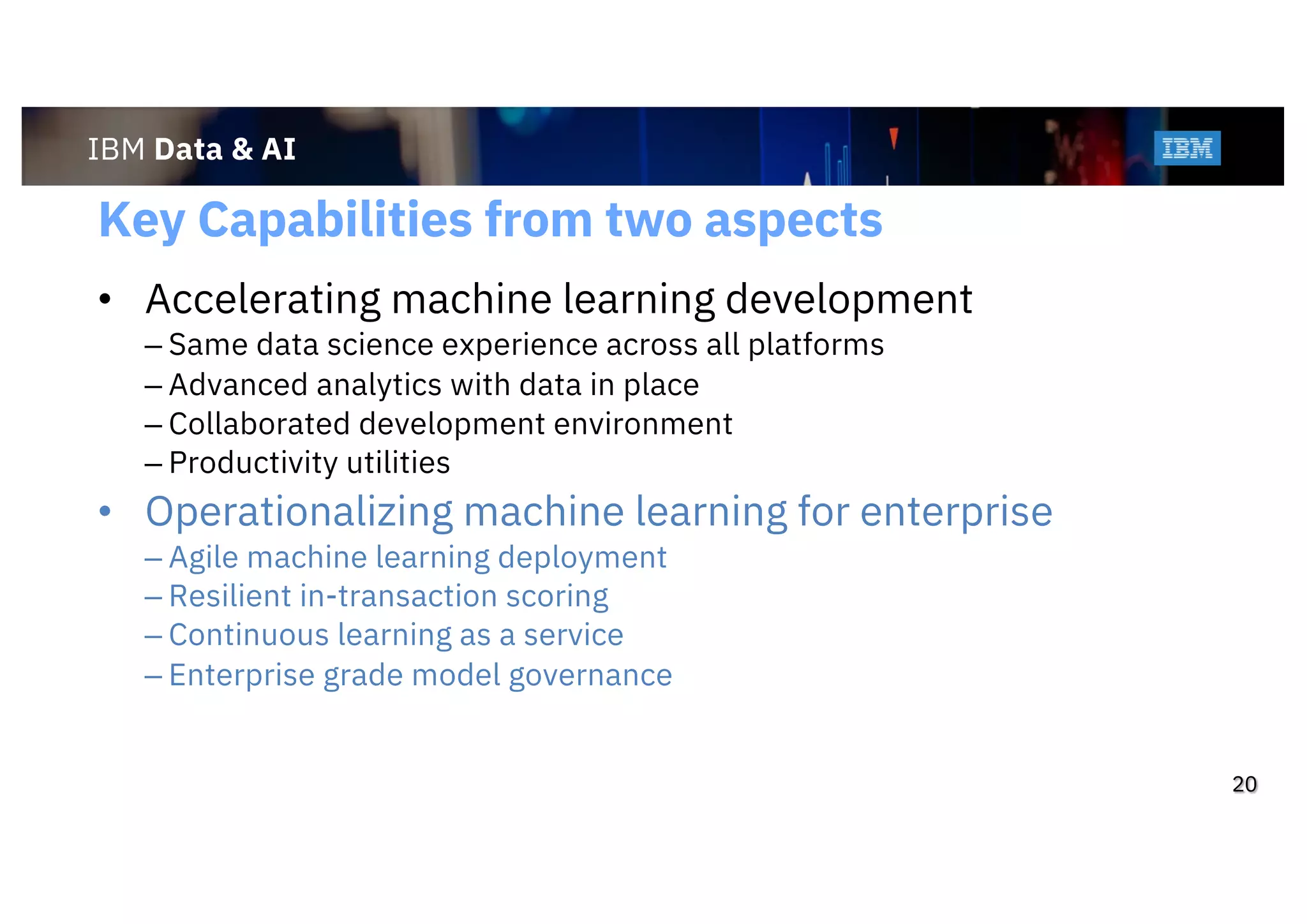 IBM Data & AI

IBM

Key Capabilities from two aspects

• Accelerating machine learning development
– Same data science experience across all platforms
– Advanced analytics with data in place
– Collaborated development environment
– Productivity utilities

• Operationalizing machine learning for enterprise
– Agile machine learning deployment
– Resilient in-transaction scoring
– Continuous learning as a service
– Enterprise grade model governance

20